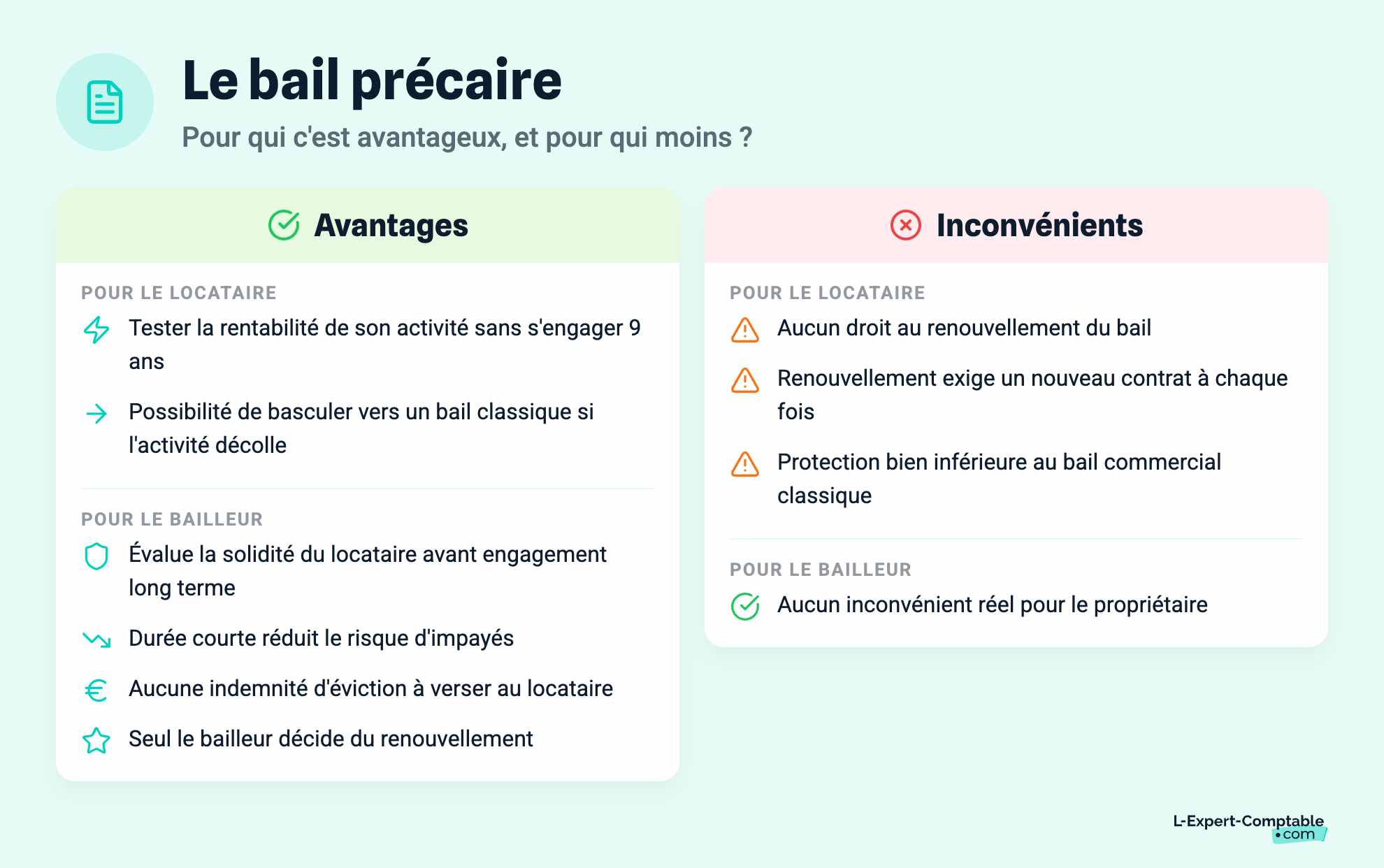 Le bail précaire

Pour qui c'est avantageux, et pour qui moins ?

Avantages

POUR LE LOCATAIRE

Tester la rentabilité de son activité sans s'engager 9 ans

Possibilité de basculer vers un bail classique si l'activité décolle

POUR LE BAILLEUR

Évalue la solidité du locataire avant engagement long terme

Durée courte réduit le risque d'impayés

Aucune indemnité d'éviction à verser au locataire

Seul le bailleur décide du renouvellement

Inconvénients

POUR LE LOCATAIRE

Aucun droit au renouvellement du bail

Renouvellement exige un nouveau contrat à chaque fois

Protection bien inférieure au bail commercial classique

POUR LE BAILLEUR

Aucun inconvénient réel pour le propriétaire

L-Expert-Comptable .com